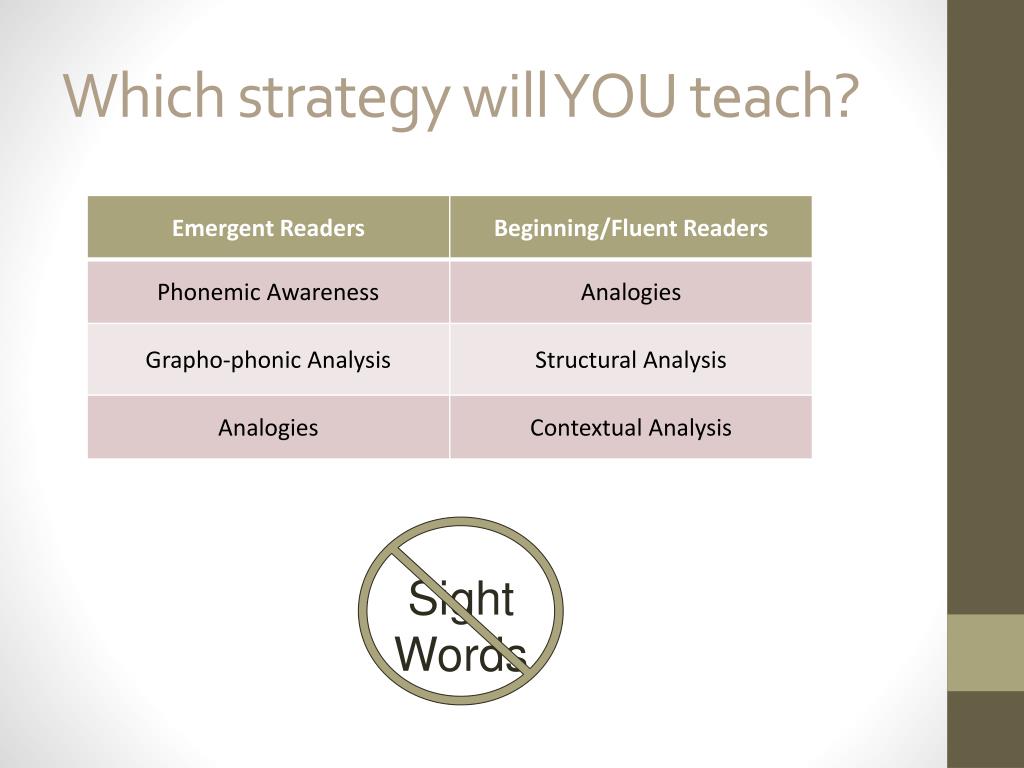 Which strategy will YOU teach?

| Emergent Readers | Beginning/Fluent Readers |
|---|---|
| Phonemic Awareness | Analogies |
| Grapho-phonic Analysis | Structural Analysis |
| Analogies | Contextual Analysis |

Sight Words